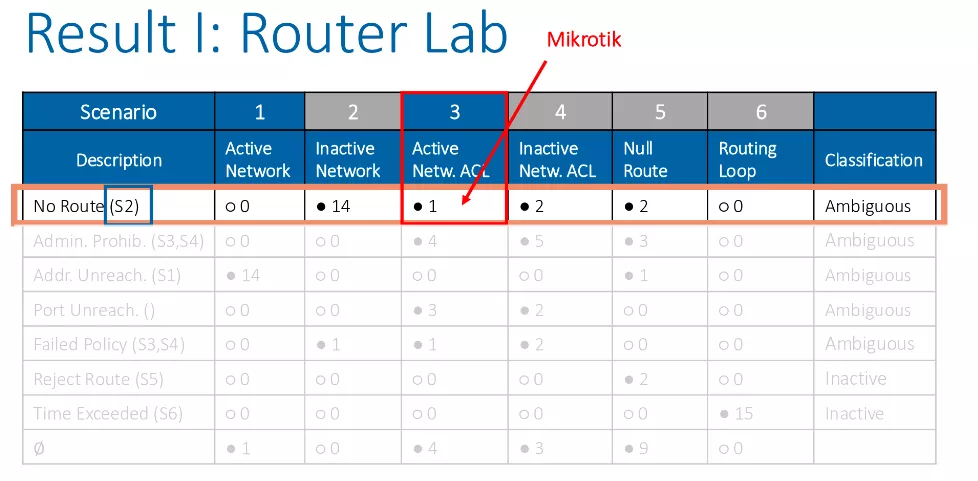 Result I: Router Lab

Mikrotik

| Scenario | 1 | 2 | 3 | 4 | 5 | 6 | |
|---|---|---|---|---|---|---|---|
| Description | Active Network | Inactive Network | Active Netw. ACL | Inactive Netw. ACL | Null Route | Routing Loop | Classification |
| No Route (S2) | ○ 0 | ● 14 | ● 1 | ● 2 | ● 2 | ○ 0 | Ambiguous |
| Admin. Prohib. (S3,S4) | ○ 0 | ○ 0 | ● 4 | ● 5 | ● 3 | ○ 0 | Ambiguous |
| Addr. Unreach. (S1) | ● 14 | ○ 0 | ○ 0 | ○ 0 | ● 1 | ○ 0 | Ambiguous |
| Port Unreach. () | ○ 0 | ○ 0 | ● 3 | ● 2 | ○ 0 | ○ 0 | Ambiguous |
| Failed Policy (S3,S4) | ○ 0 | ● 1 | ● 1 | ● 2 | ○ 0 | ○ 0 | Ambiguous |
| Reject Route (S5) | ○ 0 | ○ 0 | ○ 0 | ○ 0 | ● 2 | ○ 0 | Inactive |
| Time Exceeded (S6) | ○ 0 | ○ 0 | ○ 0 | ○ 0 | ○ 0 | ● 15 | Inactive |
| ∅ | ● 1 | ○ 0 | ● 4 | ● 3 | ● 9 | ○ 0 | |